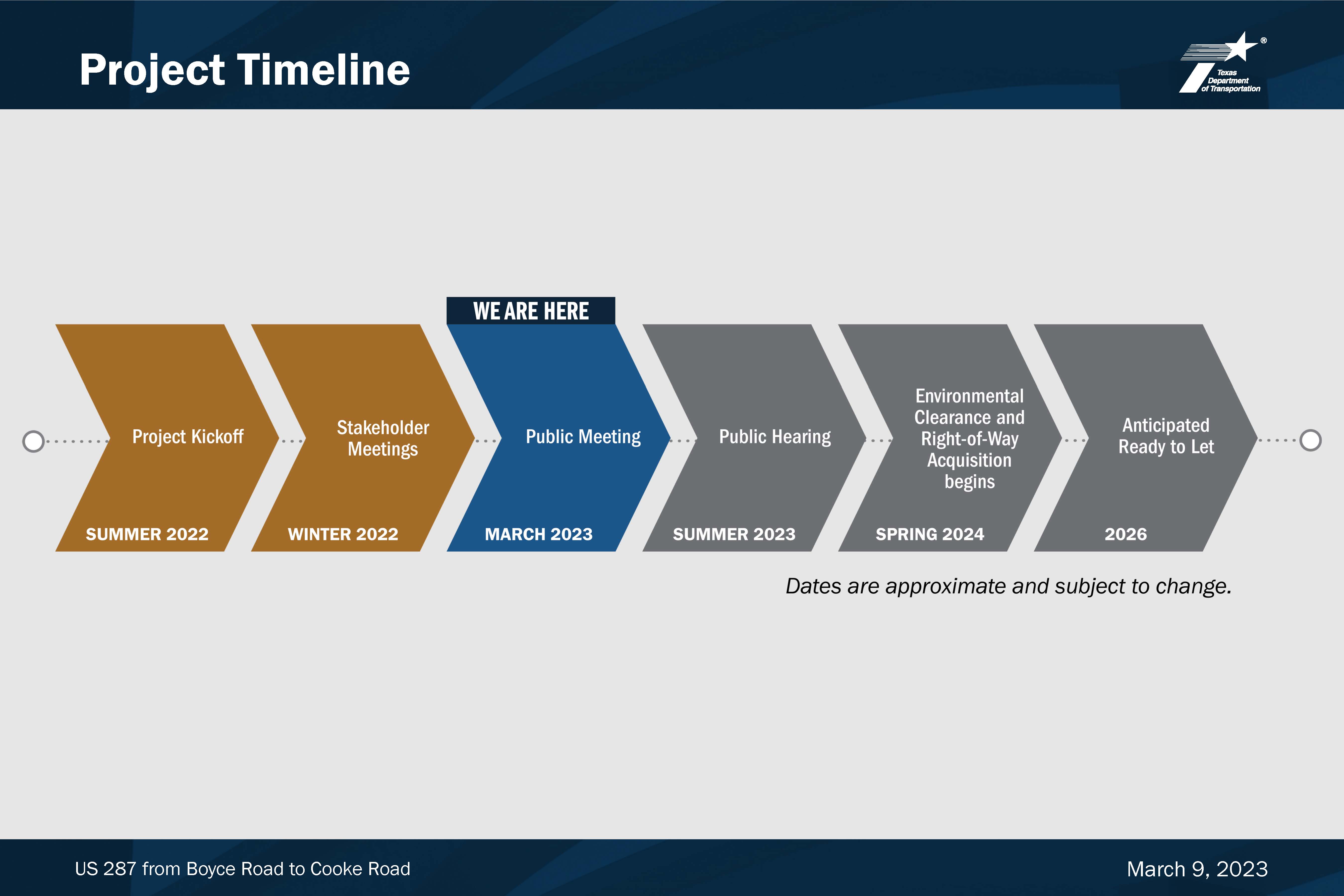 Project Timeline

Texas Department of Transportation

WE ARE HERE

Project Kickoff
SUMMER 2022

Stakeholder Meetings
WINTER 2022

Public Meeting
MARCH 2023

Public Hearing
SUMMER 2023

Environmental Clearance and Right-of-Way Acquisition begins
SPRING 2024

Anticipated Ready to Let
2026

Dates are approximate and subject to change.

US 287 from Boyce Road to Cooke Road

March 9, 2023